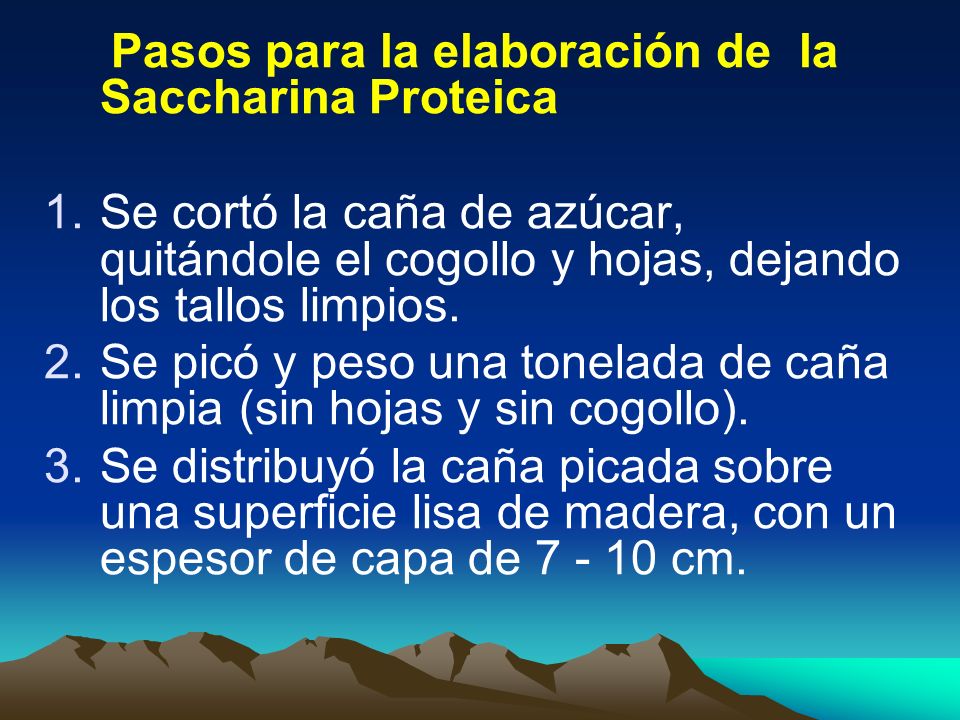 Pasos para la elaboración de la Saccharina Proteica

1. Se cortó la caña de azúcar, quitándole el cogollo y hojas, dejando los tallos limpios.
2. Se picó y peso una tonelada de caña limpia (sin hojas y sin cogollo).
3. Se distribuyó la caña picada sobre una superficie lisa de madera, con un espesor de capa de 7 - 10 cm.